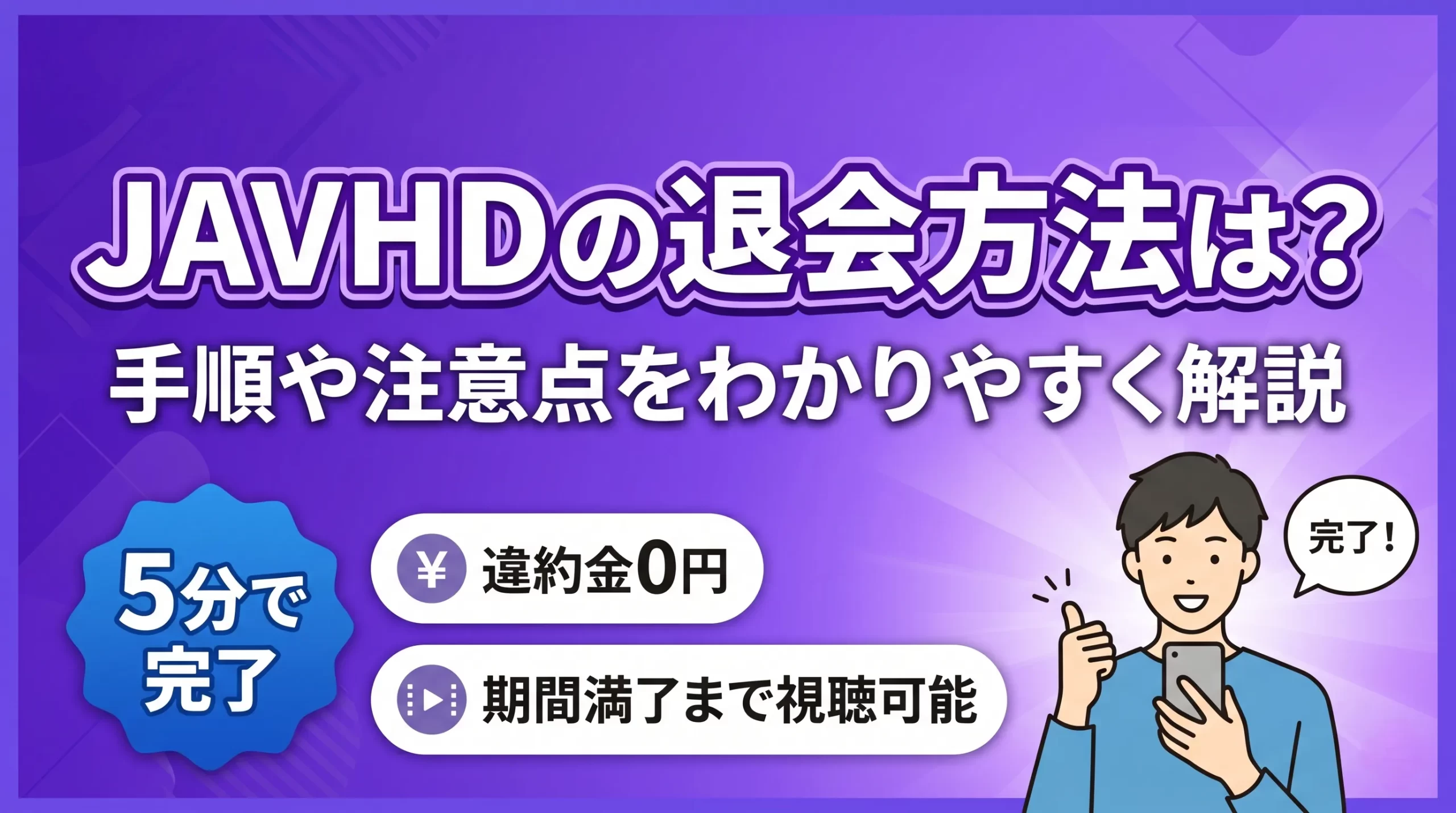 JAVHDの退会方法は?
手順や注意点をわかりやすく解説

5分で完了

¥ 違約金0円

期間満了まで視聴可能

完了!